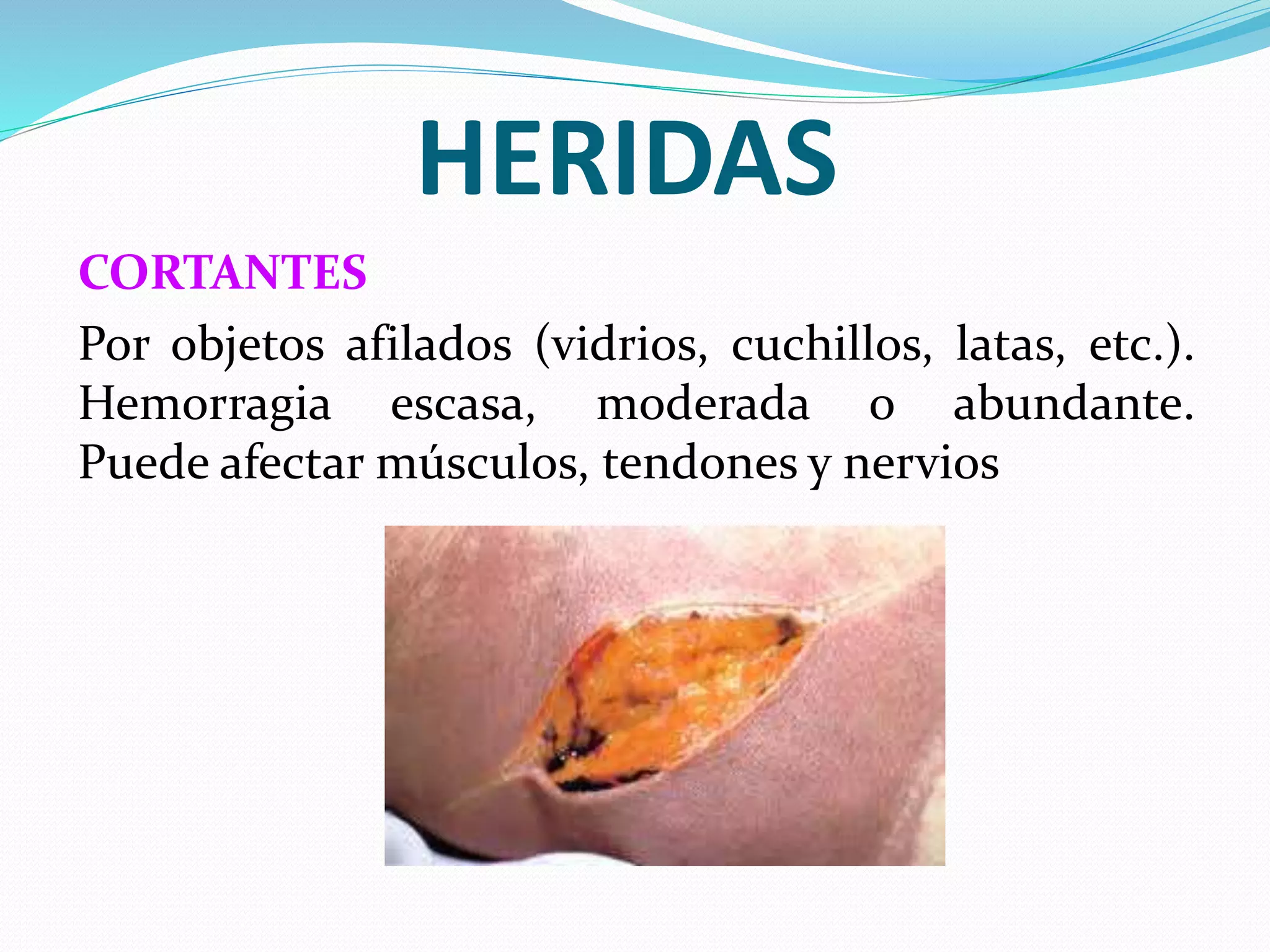 HERIDAS

CORTANTES

Por objetos afilados (vidrios, cuchillos, latas, etc.). Hemorragia escasa, moderada o abundante. Puede afectar músculos, tendones y nervios